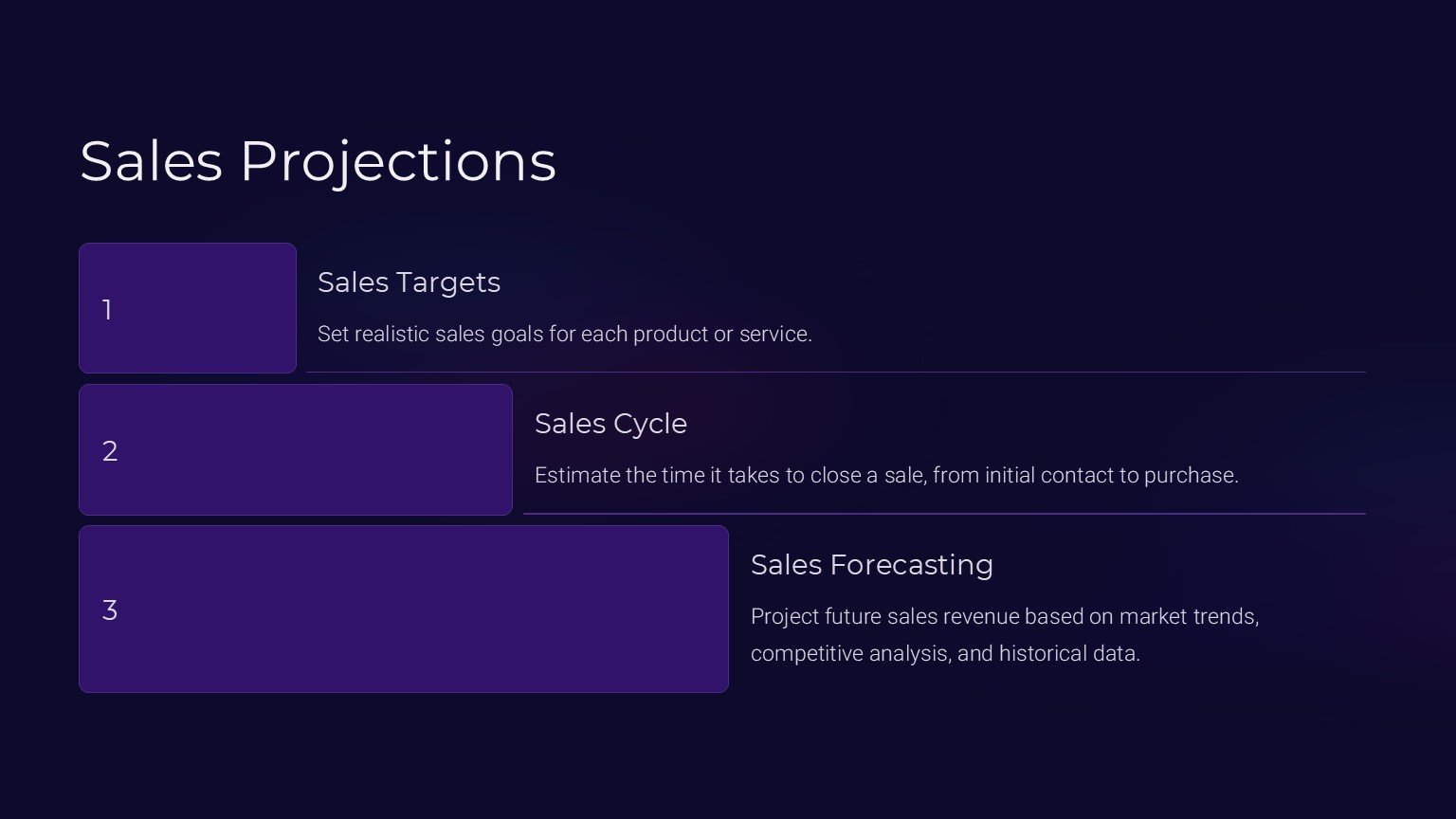 Sales Projections

1

Sales Targets

Set realistic sales goals for each product or service.

2

Sales Cycle

Estimate the time it takes to close a sale, from initial contact to purchase.

3

Sales Forecasting

Project future sales revenue based on market trends, competitive analysis, and historical data.